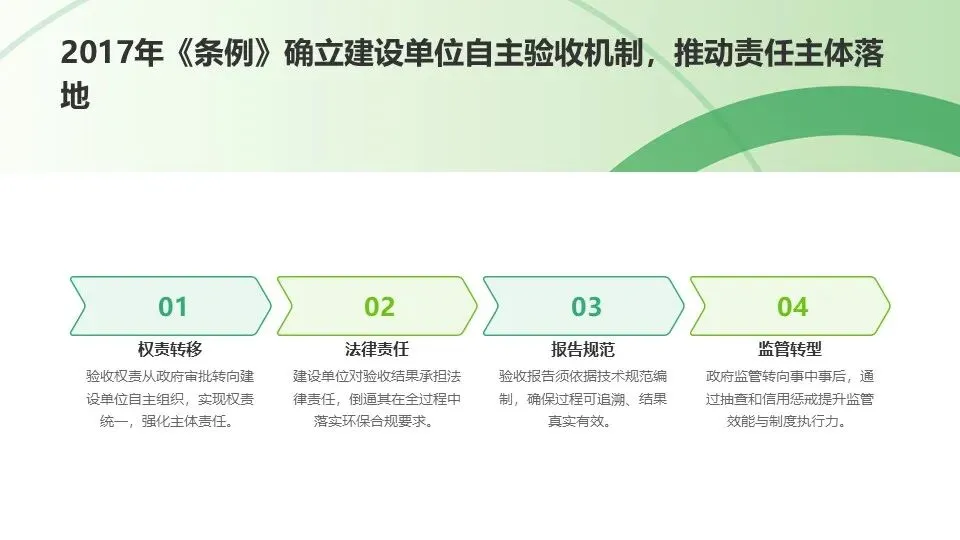 2017年《条例》确立建设单位自主验收机制，推动责任主体落地

01

权责转移

验收权责从政府审批转向建设单位自主组织，实现权责统一，强化主体责任。

02

法律责任

建设单位对验收结果承担法律责任，倒逼其在全过程中落实环保合规要求。

03

报告规范

验收报告须依据技术规范编制，确保过程可追溯、结果真实有效。

04

监管转型

政府监管转向事中事后，通过抽查和信用惩戒提升监管效能与制度执行力。